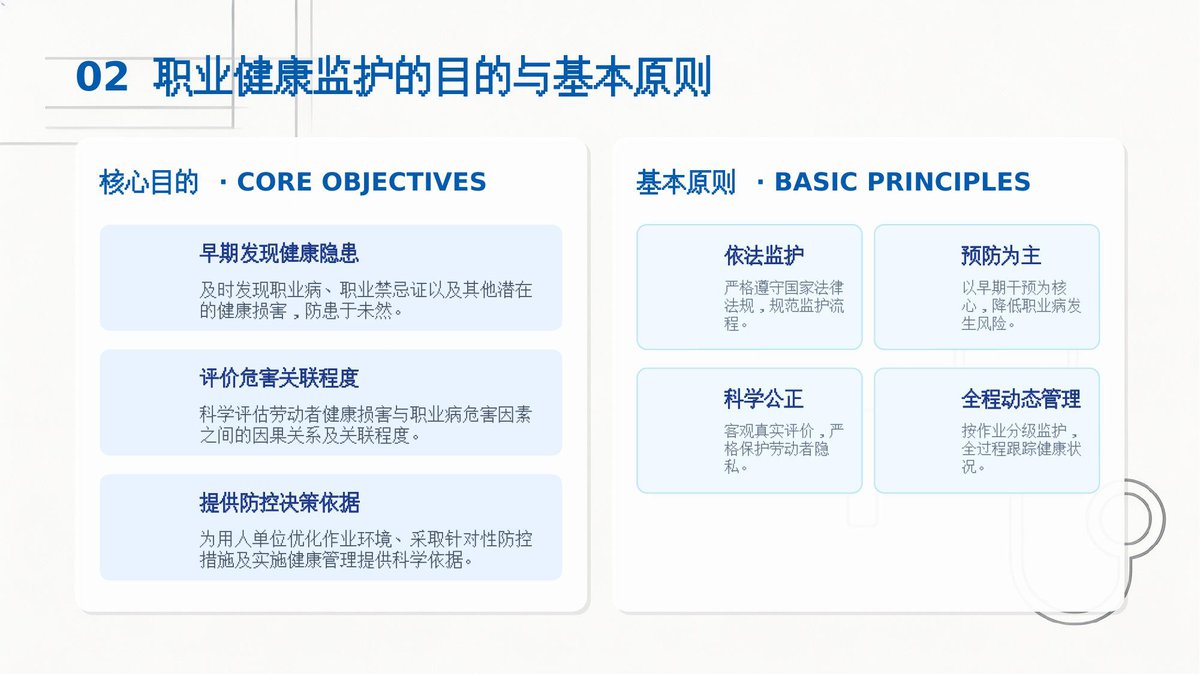 02 职业健康监护的目的与基本原则

核心目的 · CORE OBJECTIVES

早期发现健康隐患

及时发现职业病、职业禁忌证以及其他潜在的健康损害，防患于未然。

评价危害关联程度

科学评估劳动者健康损害与职业病危害因素之间的因果关系及关联程度。

提供防控决策依据

为用人单位优化作业环境、采取针对性防控措施及实施健康管理提供科学依据。

基本原则 · BASIC PRINCIPLES

依法监护

严格遵守国家法律法规，规范监护流程。

预防为主

以早期干预为核心，降低职业病发生风险。

科学公正

客观真实评价，严格保护劳动者隐私。

全程动态管理

按作业分级监护，全过程跟踪健康状况。